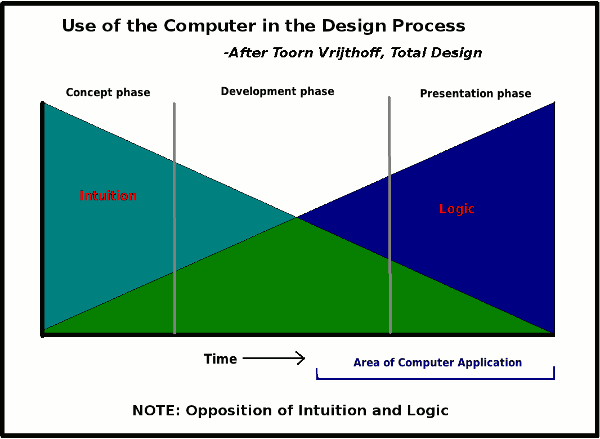 Use of the Computer in the Design Process

-After Toorn Vrijthoff, Total Design

Concept phase

Development phase

Presentation phase

Intuition

Logic

Time

Area of Computer Application

NOTE: Opposition of Intuition and Logic